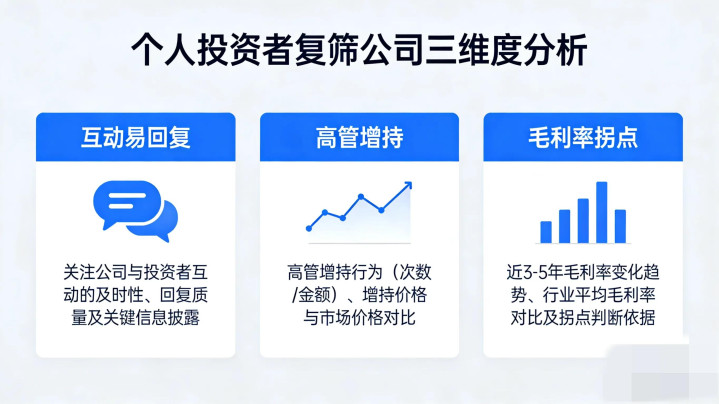 个人投资者复筛公司三维度分析

互动易回复

关注公司与投资者互动的及时性、回复质量及关键信息披露

高管增持

高管增持行为（次数/金额）、增持价格与市场价格对比

毛利率拐点

近3-5年毛利率变化趋势、行业平均毛利率对比及拐点判断依据